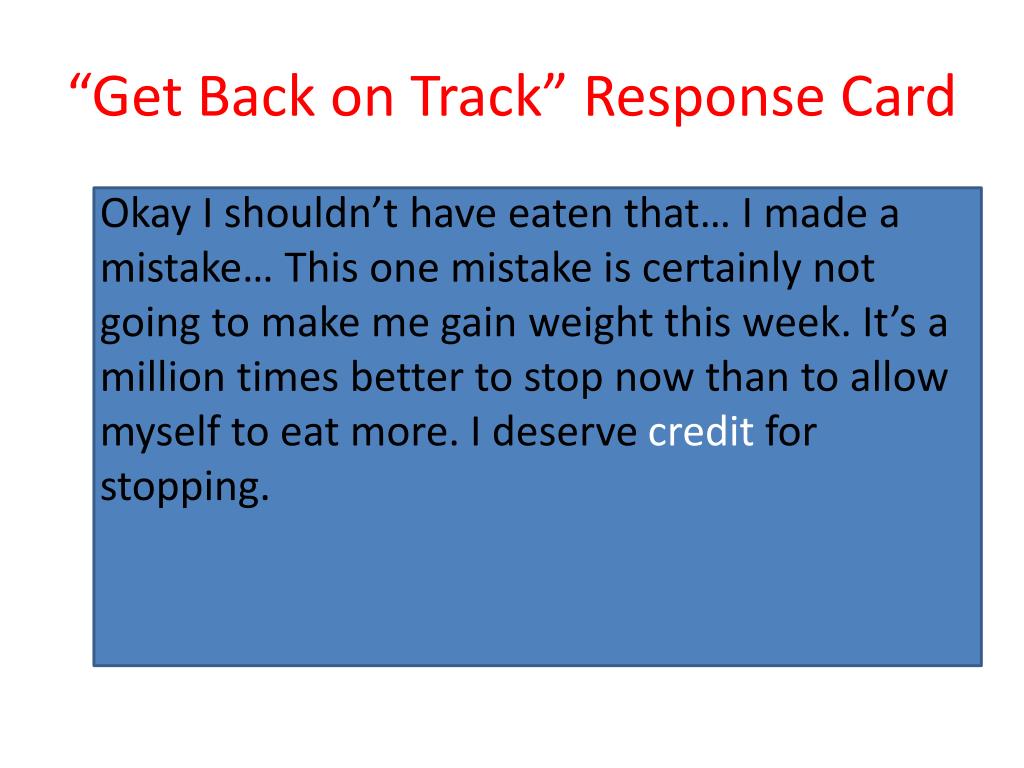 “Get Back on Track” Response Card

Okay I shouldn’t have eaten that… I made a mistake… This one mistake is certainly not going to make me gain weight this week. It’s a million times better to stop now than to allow myself to eat more. I deserve credit for stopping.